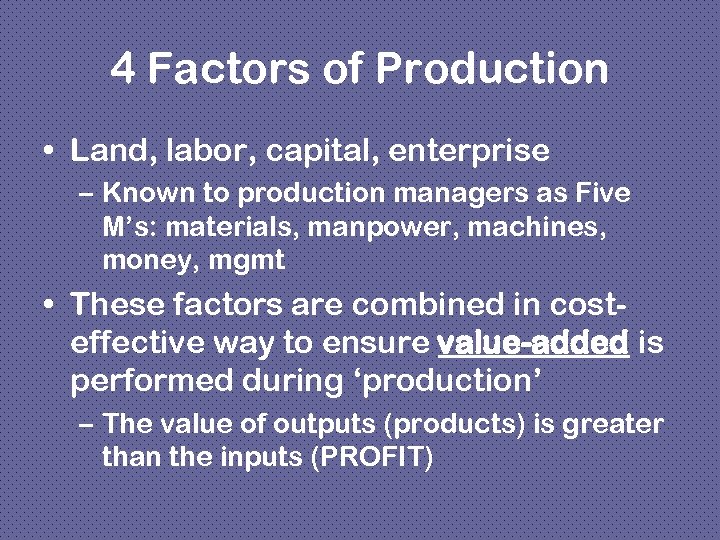 4 Factors of Production

• Land, labor, capital, enterprise
  – Known to production managers as Five M's: materials, manpower, machines, money, mgmt

• These factors are combined in cost-effective way to ensure value-added is performed during 'production'
  – The value of outputs (products) is greater than the inputs (PROFIT)